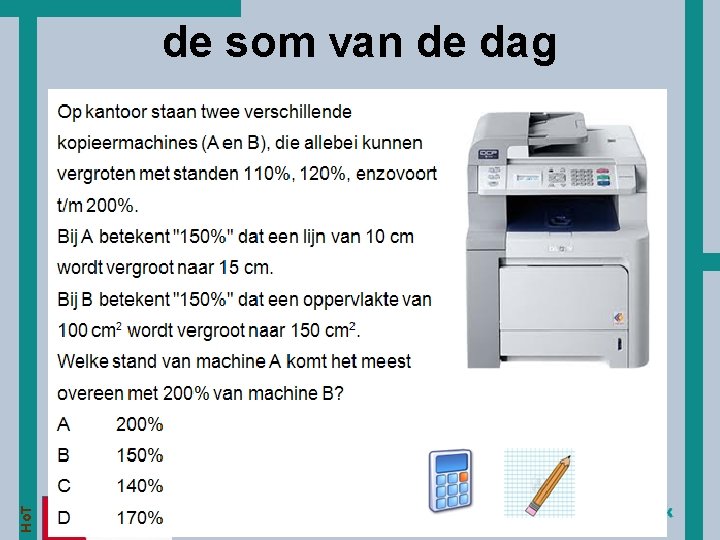 de som van de dag

Op kantoor staan twee verschillende kopieermachines (A en B), die allebei kunnen vergroten met standen 110%, 120%, enzovoort t/m 200%.
Bij A betekent "150%" dat een lijn van 10 cm wordt vergroot naar 15 cm.
Bij B betekent "150%" dat een oppervlakte van 100 $cm^2$ wordt vergroot naar 150 $cm^2$.
Welke stand van machine A komt het meest overeen met 200% van machine B?

A 200%
B 150%
C 140%
D 170%

HoT